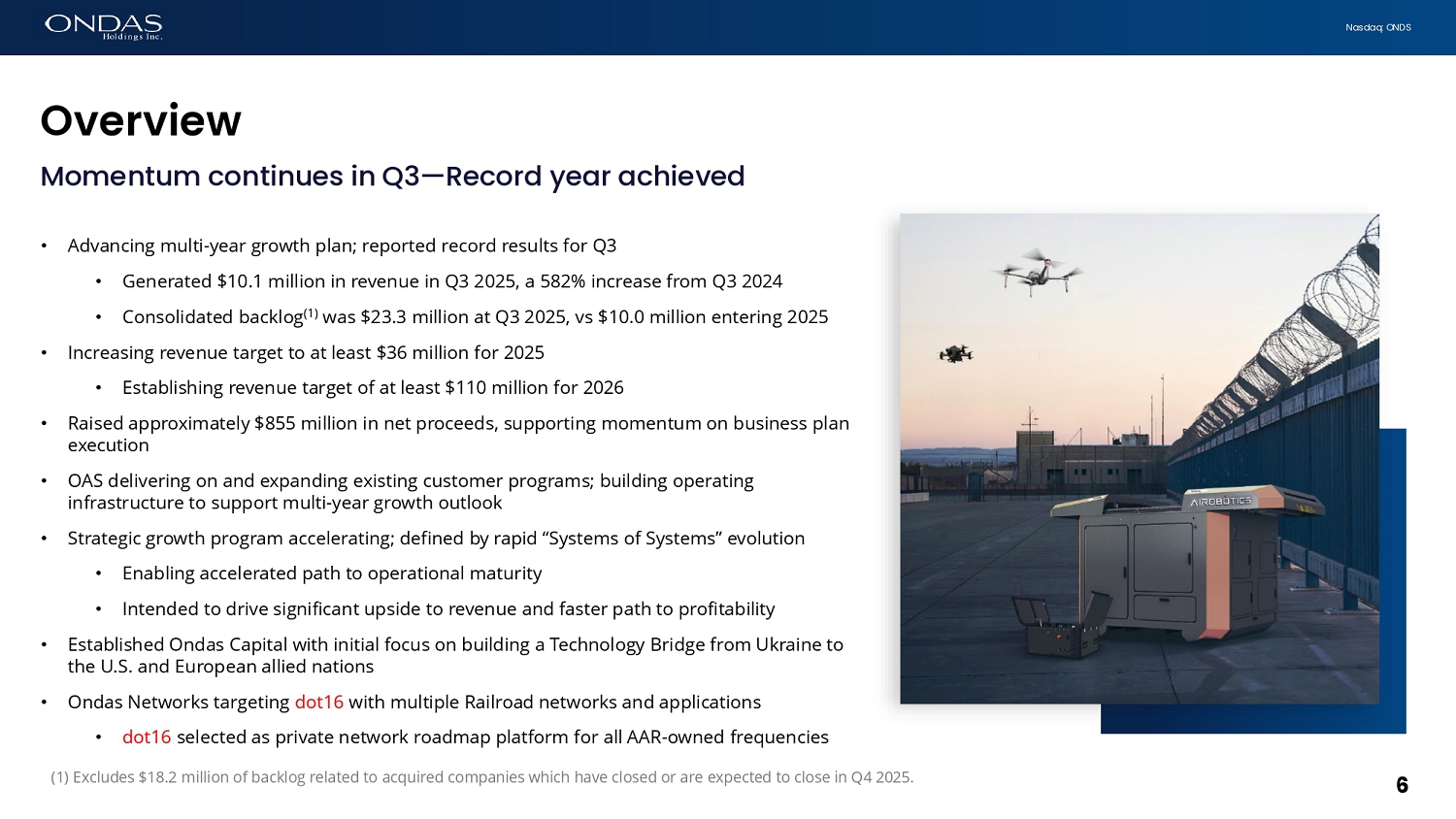 ONDAS Holdings Inc.

Nasdaq: ONDS

Overview

Momentum continues in Q3—Record year achieved

• Advancing multi-year growth plan; reported record results for Q3
  • Generated \$10.1 million in revenue in Q3 2025, a 582% increase from Q3 2024
  • Consolidated backlog$^{(1)}$ was \$23.3 million at Q3 2025, vs \$10.0 million entering 2025
• Increasing revenue target to at least \$36 million for 2025
  • Establishing revenue target of at least \$110 million for 2026
• Raised approximately \$855 million in net proceeds, supporting momentum on business plan execution
• OAS delivering on and expanding existing customer programs; building operating infrastructure to support multi-year growth outlook
• Strategic growth program accelerating; defined by rapid “Systems of Systems” evolution
  • Enabling accelerated path to operational maturity
  • Intended to drive significant upside to revenue and faster path to profitability
• Established Ondas Capital with initial focus on building a Technology Bridge from Ukraine to the U.S. and European allied nations
• Ondas Networks targeting dot16 with multiple Railroad networks and applications
  • dot16 selected as private network roadmap platform for all AAR-owned frequencies

AIROBOTICS

(1) Excludes \$18.2 million of backlog related to acquired companies which have closed or are expected to close in Q4 2025.

6